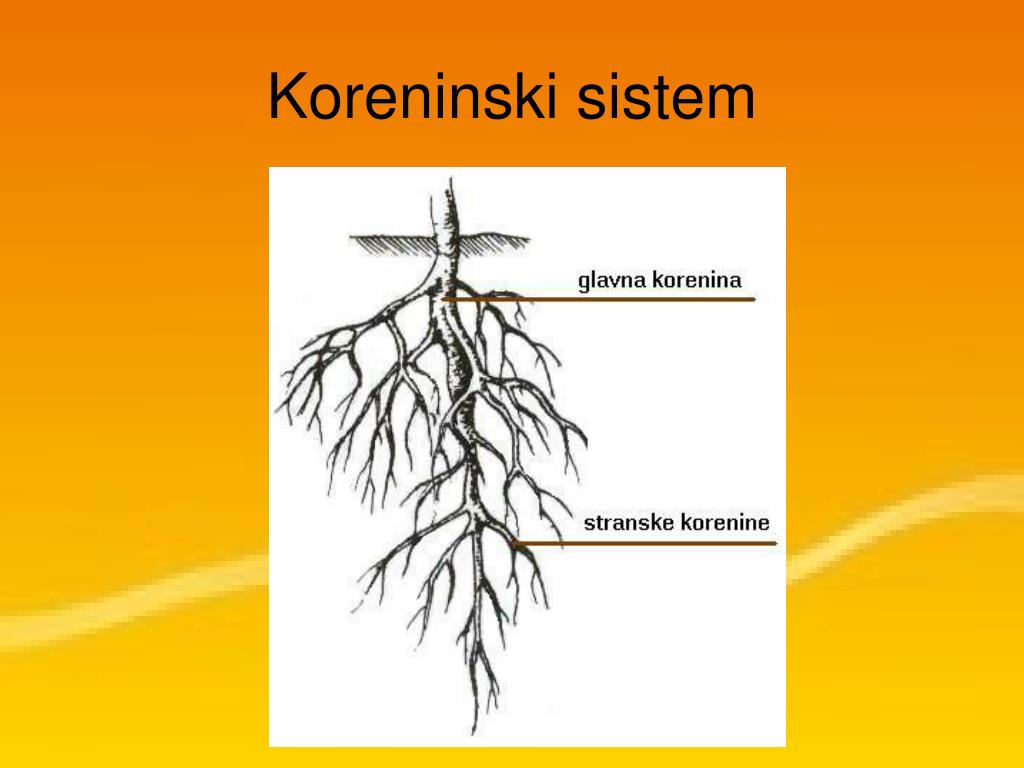 Koreninski sistem

glavna korenina

stranske korenine